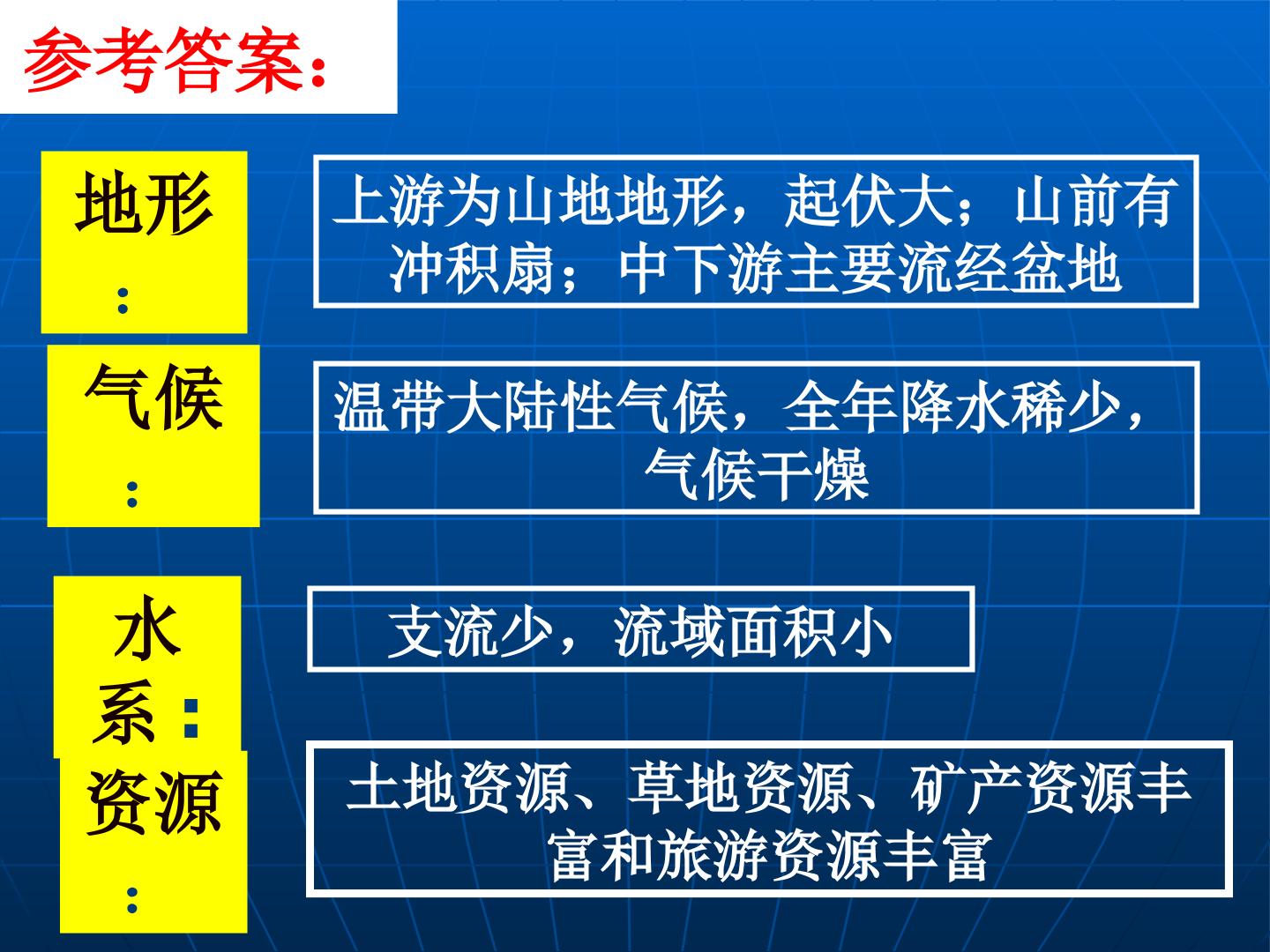 参考答案：

地形：

上游为山地地形，起伏大；山前有冲积扇；中下游主要流经盆地

气候：

温带大陆性气候，全年降水稀少，气候干燥

水系：

支流少，流域面积小

资源：

土地资源、草地资源、矿产资源丰富和旅游资源丰富